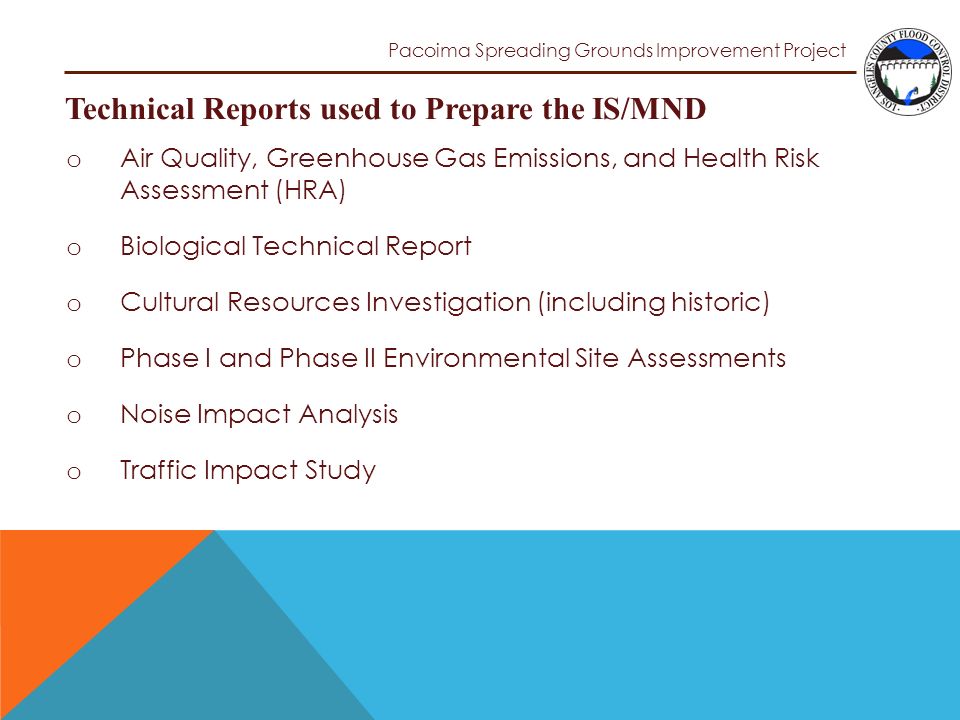 Pacoima Spreading Grounds Improvement Project

LOS ANGELES COUNTY FLOOD CONTROL DISTRICT

Technical Reports used to Prepare the IS/MND

o Air Quality, Greenhouse Gas Emissions, and Health Risk Assessment (HRA)

o Biological Technical Report

o Cultural Resources Investigation (including historic)

o Phase I and Phase II Environmental Site Assessments

o Noise Impact Analysis

o Traffic Impact Study